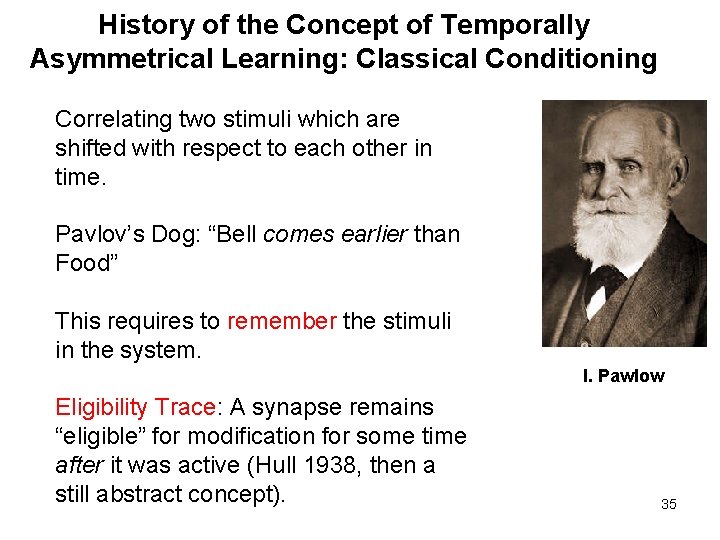 History of the Concept of Temporally Asymmetrical Learning: Classical Conditioning

Correlating two stimuli which are shifted with respect to each other in time.

Pavlov's Dog: "Bell comes earlier than Food"

This requires to remember the stimuli in the system.

Eligibility Trace: A synapse remains "eligible" for modification for some time after it was active (Hull 1938, then a still abstract concept).

I. Pawlow

35